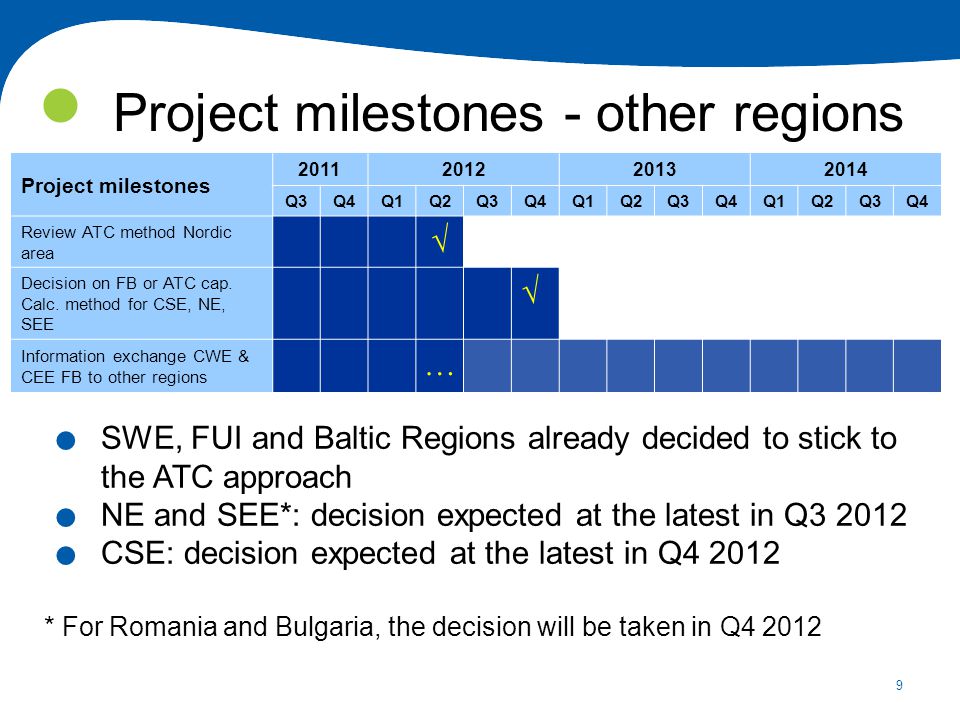 Project milestones - other regions

| Project milestones | 2011 | | 2012 | | | | 2013 | | | | 2014 | | | |
|---|---|---|---|---|---|---|---|---|---|---|---|---|---|---|
| | Q3 | Q4 | Q1 | Q2 | Q3 | Q4 | Q1 | Q2 | Q3 | Q4 | Q1 | Q2 | Q3 | Q4 |
| Review ATC method Nordic area | | | | √ | | | | | | | | | | |
| Decision on FB or ATC cap. Calc. method for CSE, NE, SEE | | | | | | √ | | | | | | | | |
| Information exchange CWE & CEE FB to other regions | | | | … | | | | | | | | | | |

SWE, FUI and Baltic Regions already decided to stick to the ATC approach

NE and SEE*: decision expected at the latest in Q3 2012

CSE: decision expected at the latest in Q4 2012

* For Romania and Bulgaria, the decision will be taken in Q4 2012

9